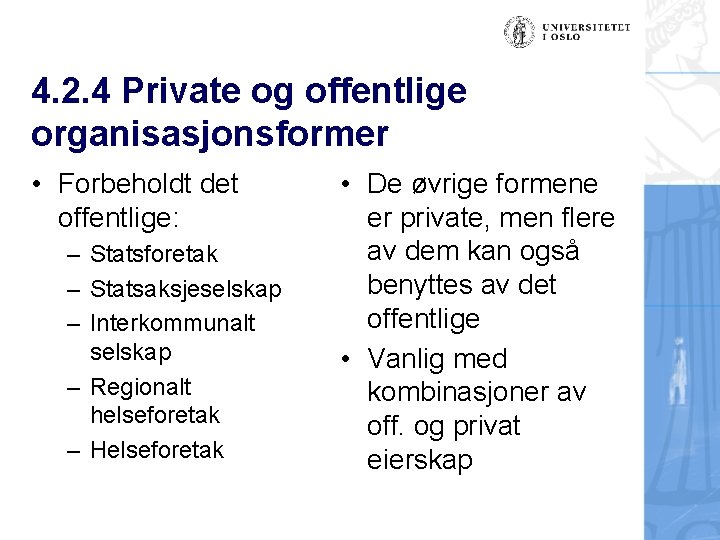 UNIVERSITETET I OSLO

4.2.4 Private og offentlige organisasjonsformer

• Forbeholdt det offentlige:
– Statsforetak
– Statsaksjeselskap
– Interkommunalt selskap
– Regionalt helseforetak
– Helseforetak

• De øvrige formene er private, men flere av dem kan også benyttes av det offentlige
• Vanlig med kombinasjoner av off. og privat eierskap